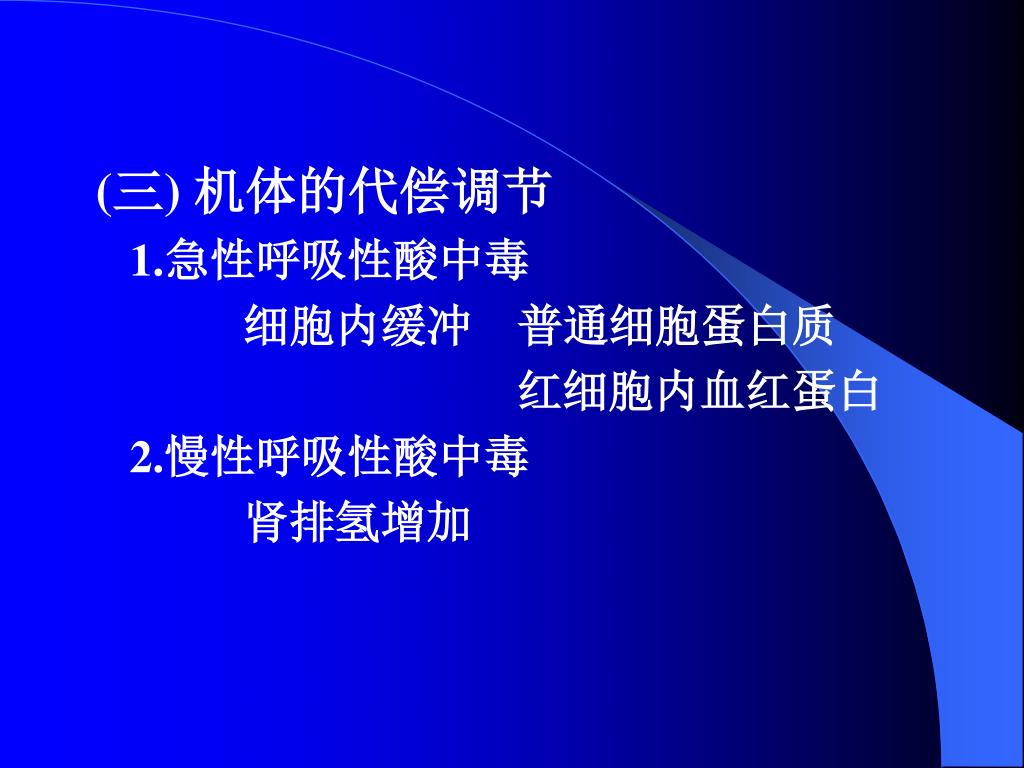 (三) 机体的代偿调节

1.急性呼吸性酸中毒

细胞内缓冲　普通细胞蛋白质

红细胞内血红蛋白

2.慢性呼吸性酸中毒

肾排氢增加